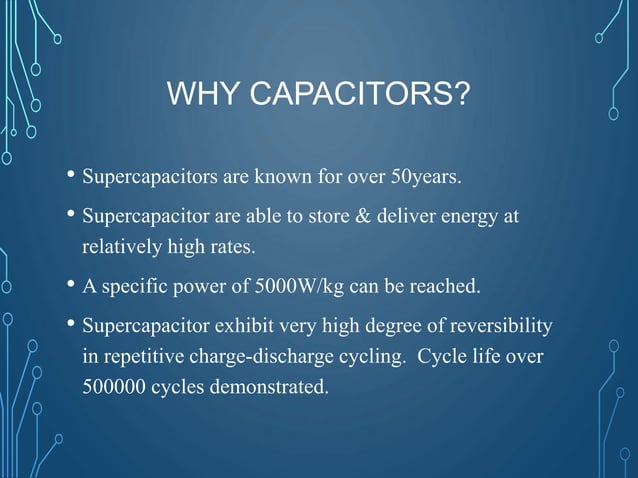 WHY CAPACITORS?

• Supercapacitors are known for over 50years.

• Supercapacitor are able to store & deliver energy at relatively high rates.

• A specific power of 5000W/kg can be reached.

• Supercapacitor exhibit very high degree of reversibility in repetitive charge-discharge cycling. Cycle life over 500000 cycles demonstrated.